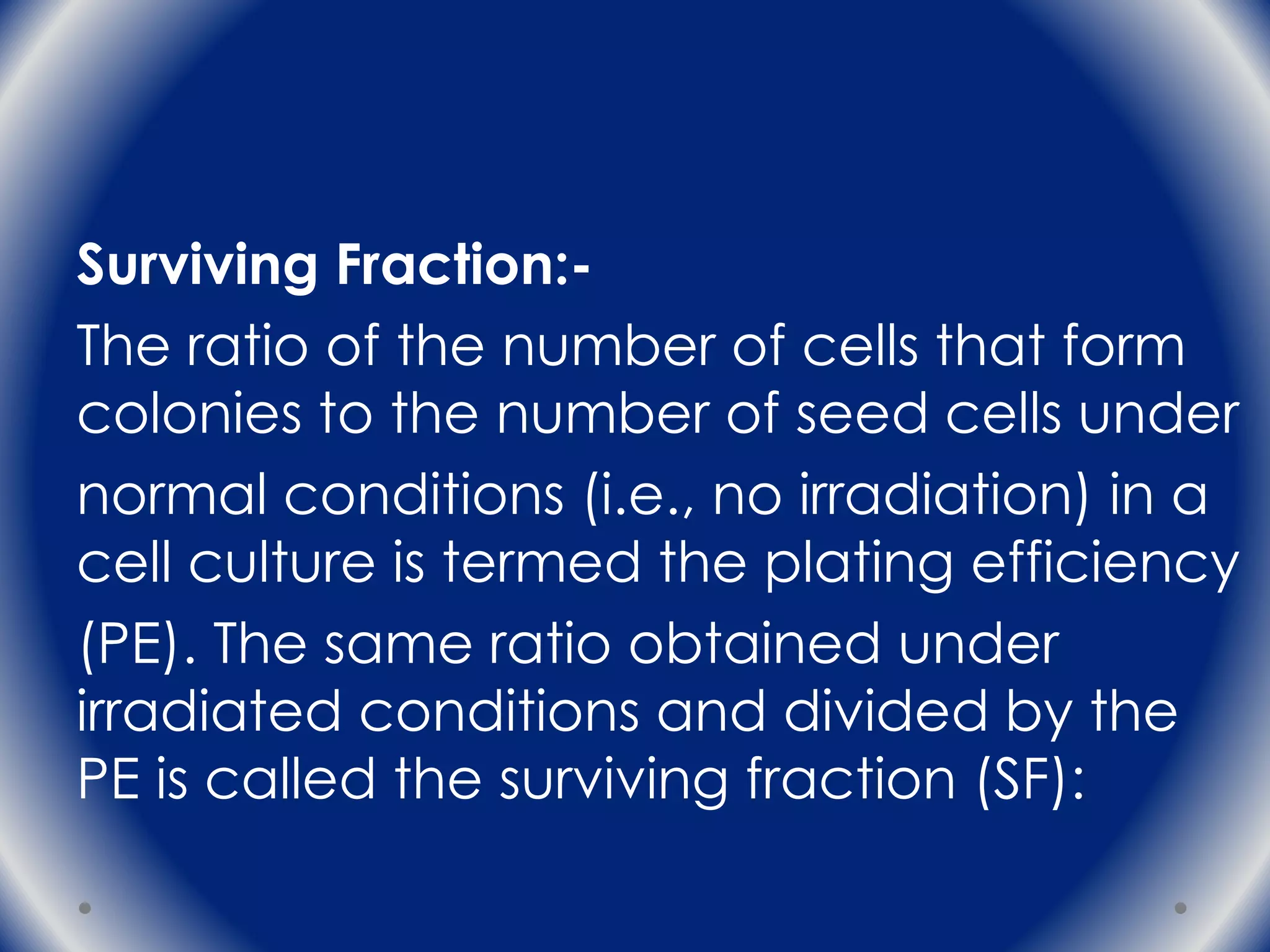 Surviving Fraction:-

The ratio of the number of cells that form colonies to the number of seed cells under normal conditions (i.e., no irradiation) in a cell culture is termed the plating efficiency (PE). The same ratio obtained under irradiated conditions and divided by the PE is called the surviving fraction (SF):